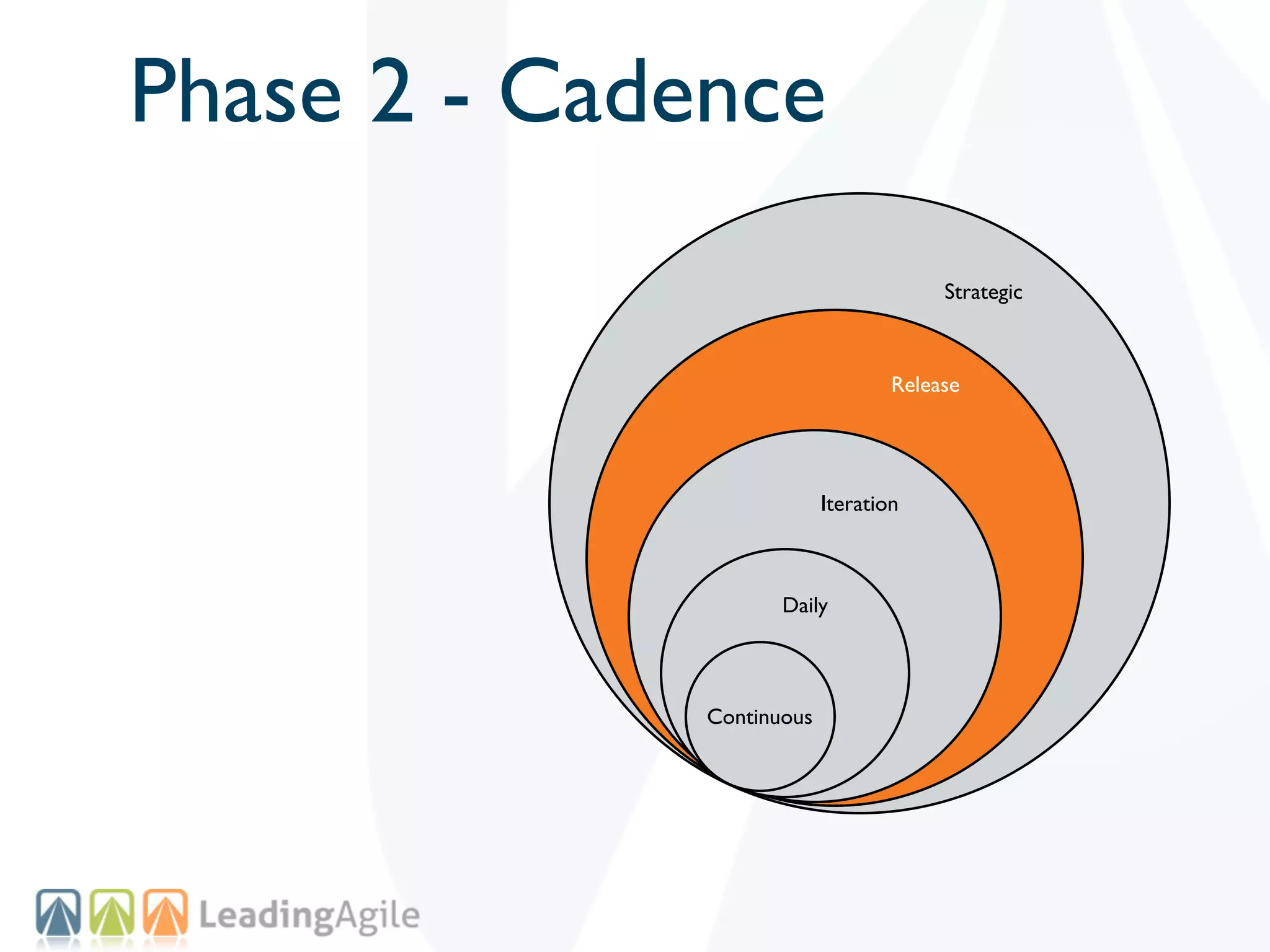 Phase 2 - Cadence

Strategic

Release

Iteration

Daily

Continuous

LeadingAgile